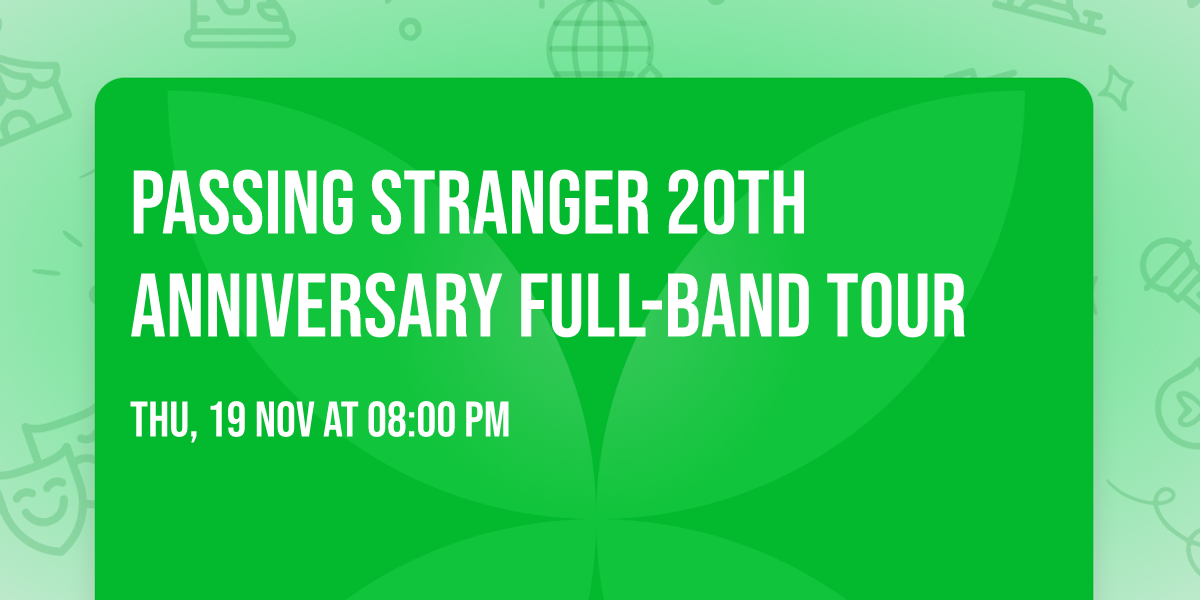 PASSING STRANGER 20TH ANNIVERSARY FULL-BAND TOUR

THU, 19 NOV AT 08:00 PM